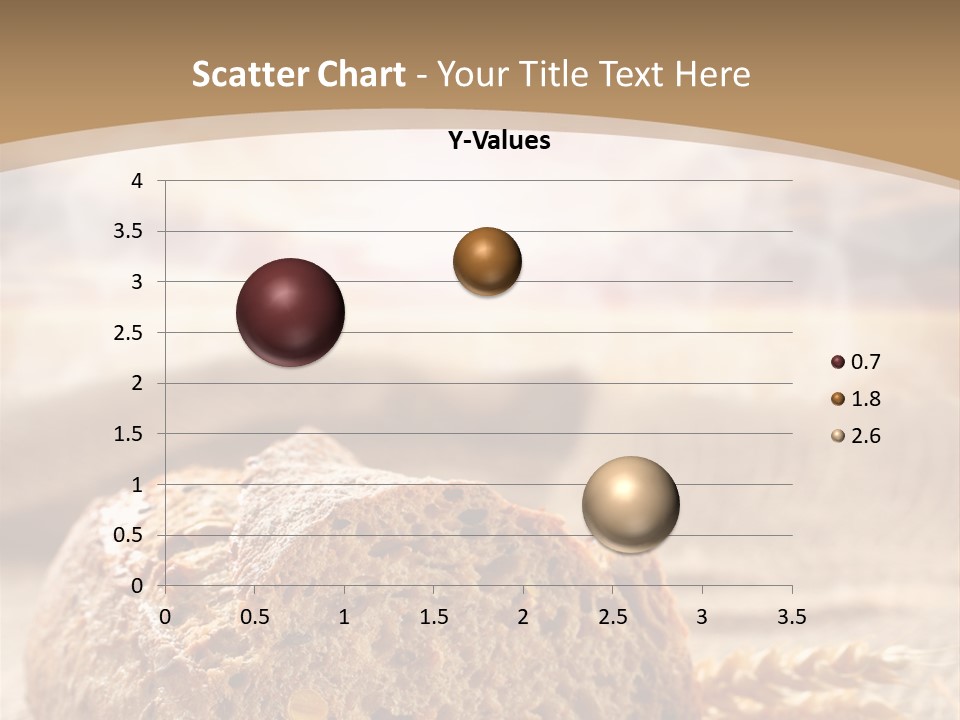 Scatter Chart - Your Title Text Here

Y-Values

4
3.5
3
2.5
2
1.5
1
0.5
0

0 0.5 1 1.5 2 2.5 3 3.5

0.7
1.8
2.6